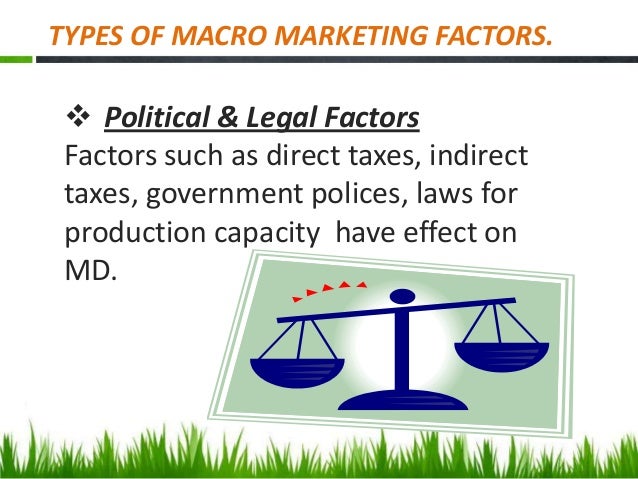 TYPES OF MACRO MARKETING FACTORS.

❖ Political & Legal Factors
Factors such as direct taxes, indirect taxes, government polices, laws for production capacity have effect on MD.